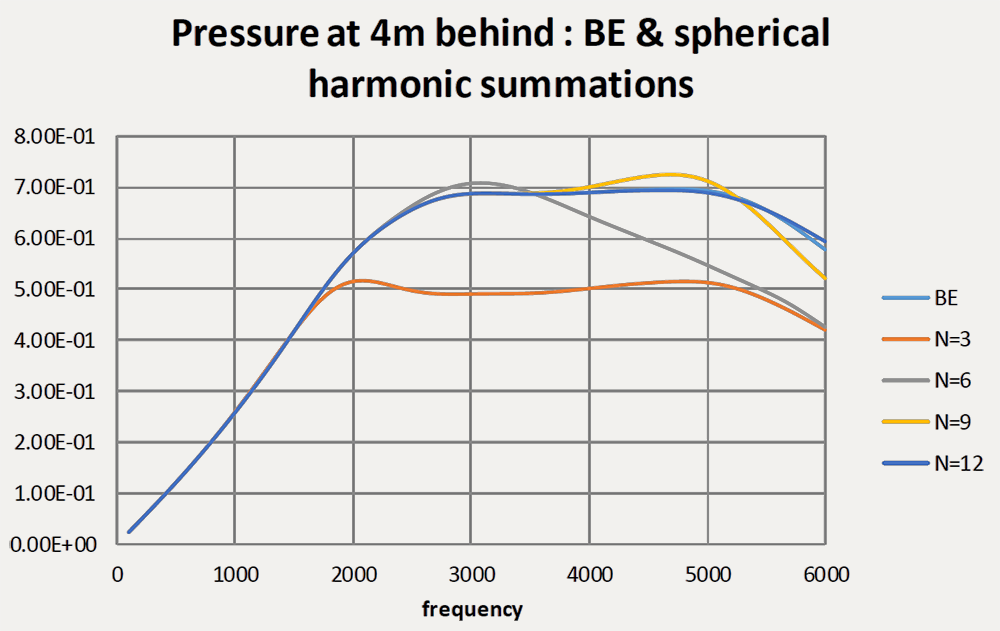 Pressure at 4m behind : BE & spherical harmonic summations

8.00E-01
7.00E-01
6.00E-01
5.00E-01
4.00E-01
3.00E-01
2.00E-01
1.00E-01
0.00E+00

0
1000
2000
3000
4000
5000
6000

frequency

BE
N=3
N=6
N=9
N=12